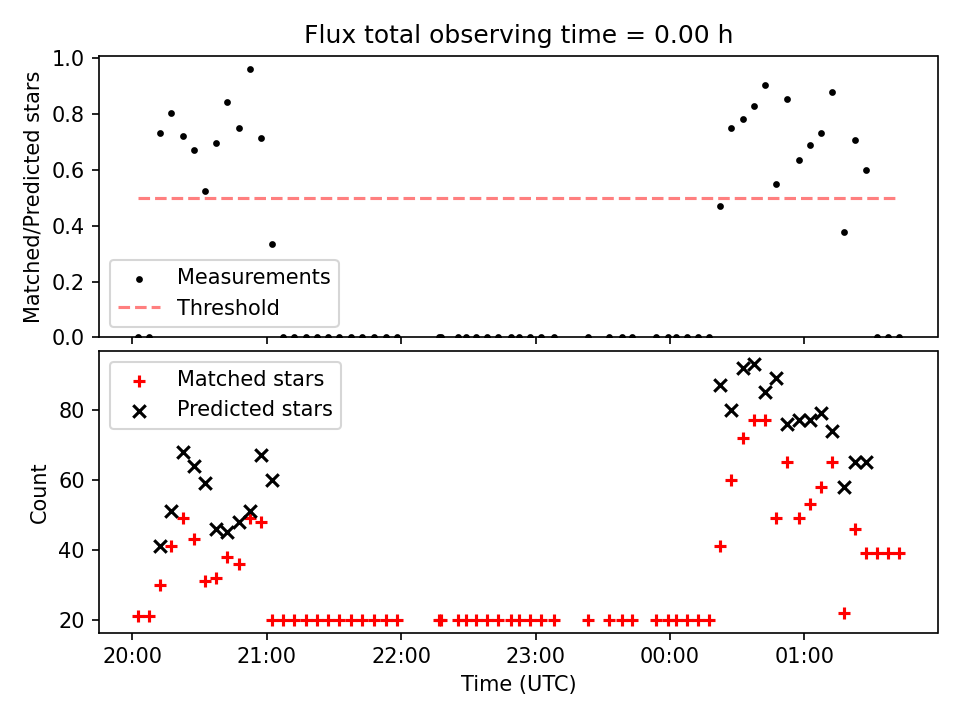 Flux total observing time = 0.00 h

Matched/Predicted stars

1.0
0.8
0.6
0.4
0.2
0.0

Measurements
Threshold

Matched stars
Predicted stars

Count

80
60
40
20

20:00
21:00
22:00
23:00
00:00
01:00

Time (UTC)